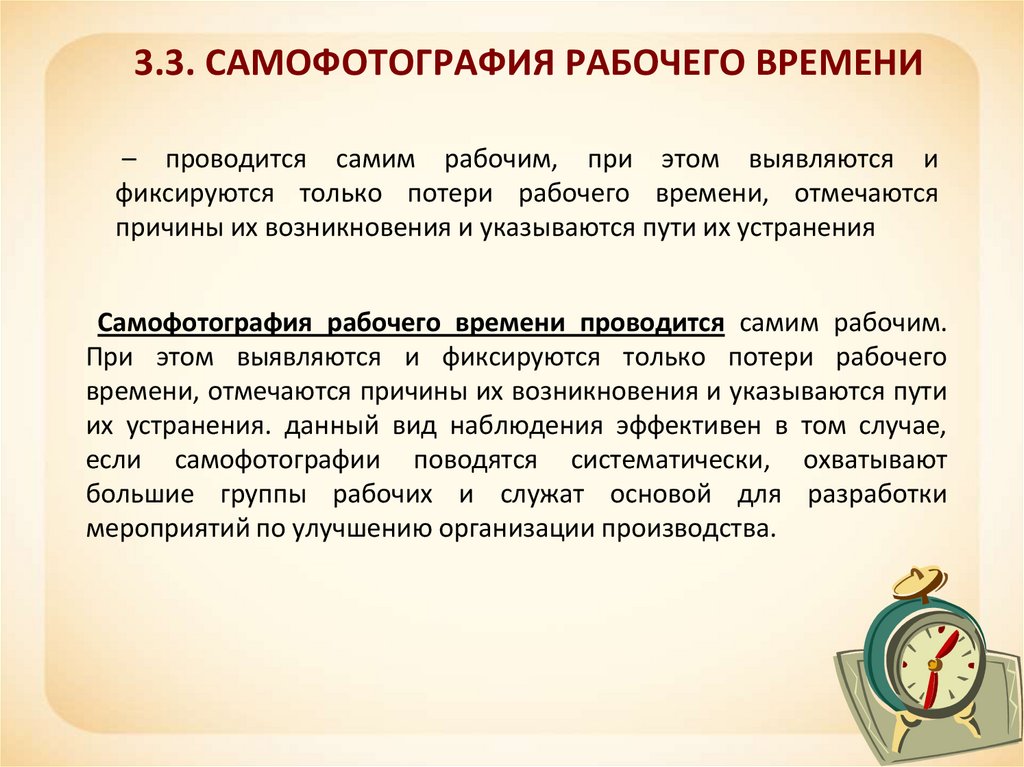 3.3. САМОФОТОГРАФИЯ РАБОЧЕГО ВРЕМЕНИ

– проводится самим рабочим, при этом выявляются и фиксируются только потери рабочего времени, отмечаются причины их возникновения и указываются пути их устранения

Самофотография рабочего времени проводится самим рабочим. При этом выявляются и фиксируются только потери рабочего времени, отмечаются причины их возникновения и указываются пути их устранения. данный вид наблюдения эффективен в том случае, если самофотографии поводятся систематически, охватывают большие группы рабочих и служат основой для разработки мероприятий по улучшению организации производства.